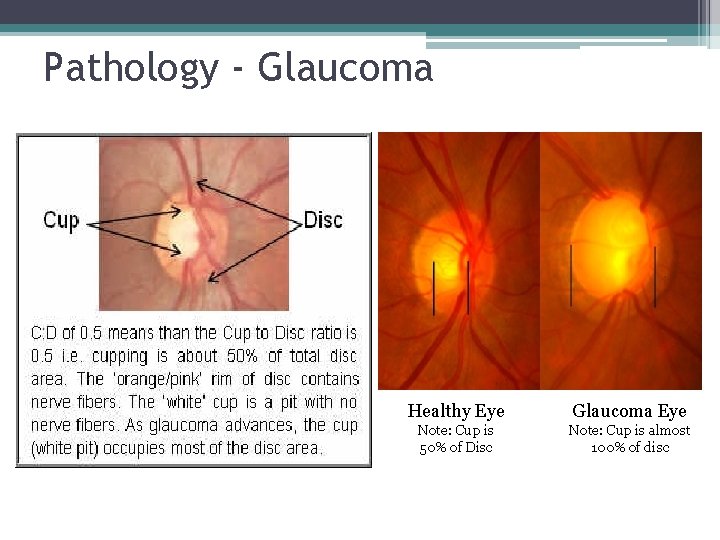 Pathology - Glaucoma

Cup

Disc

C:D of 0.5 means than the Cup to Disc ratio is 0.5 i.e. cupping is about 50% of total disc area. The 'orange/pink' rim of disc contains nerve fibers. The 'white' cup is a pit with no nerve fibers. As glaucoma advances, the cup (white pit) occupies most of the disc area.

Healthy Eye
Note: Cup is 50% of Disc

Glaucoma Eye
Note: Cup is almost 100% of disc